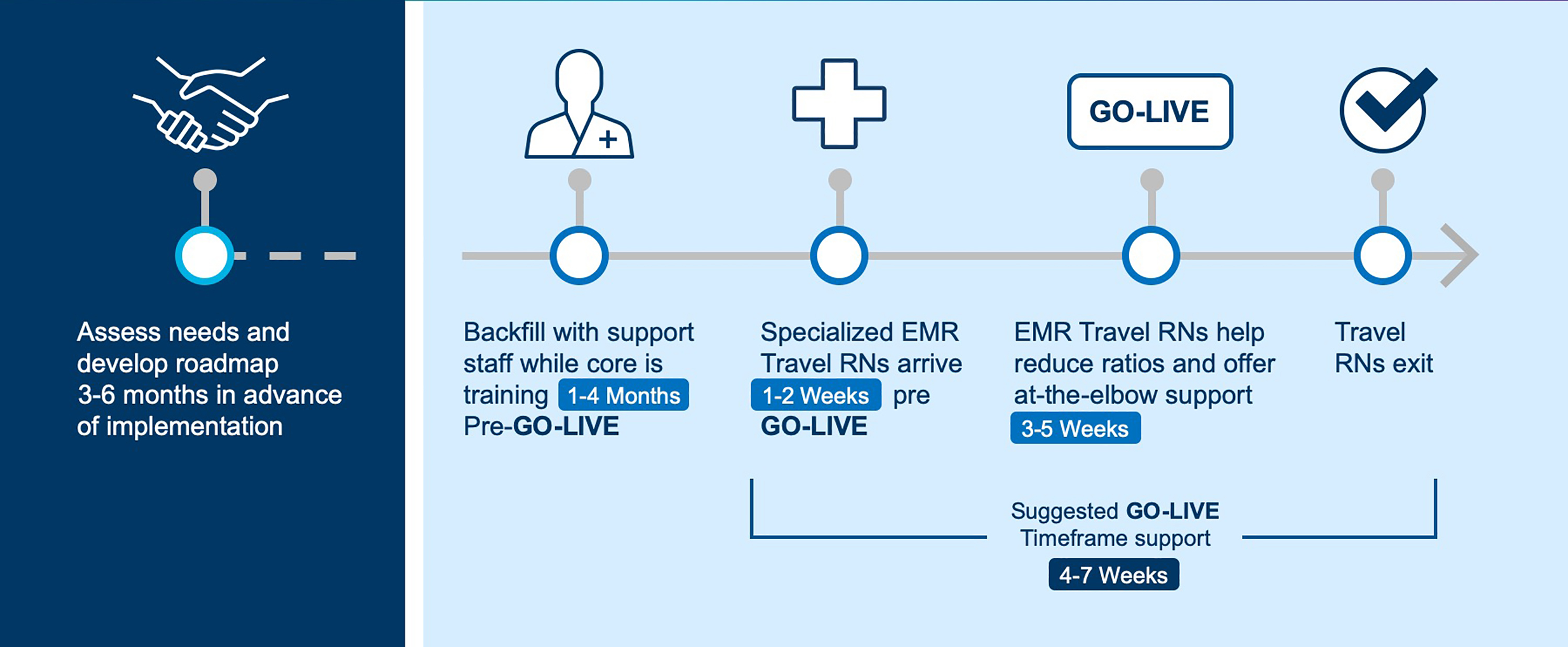 Assess needs and develop roadmap 3-6 months in advance of implementation

Backfill with support staff while core is training 1-4 Months Pre-GO-LIVE

Specialized EMR Travel RNs arrive 1-2 Weeks pre GO-LIVE

GO-LIVE

EMR Travel RNs help reduce ratios and offer at-the-elbow support 3-5 Weeks

Travel RNs exit

Suggested GO-LIVE Timeframe support 4-7 Weeks